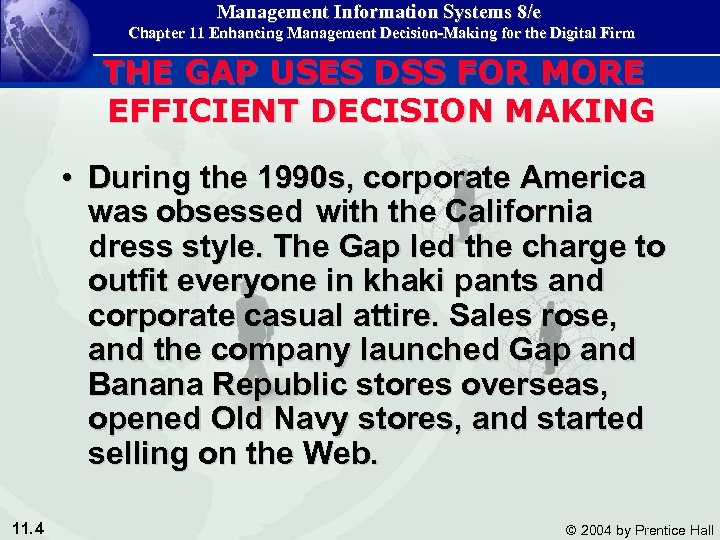 Management Information Systems 8/e
Chapter 11 Enhancing Management Decision-Making for the Digital Firm

THE GAP USES DSS FOR MORE EFFICIENT DECISION MAKING

• During the 1990s, corporate America was obsessed with the California dress style. The Gap led the charge to outfit everyone in khaki pants and corporate casual attire. Sales rose, and the company launched Gap and Banana Republic stores overseas, opened Old Navy stores, and started selling on the Web.

11.4

© 2004 by Prentice Hall